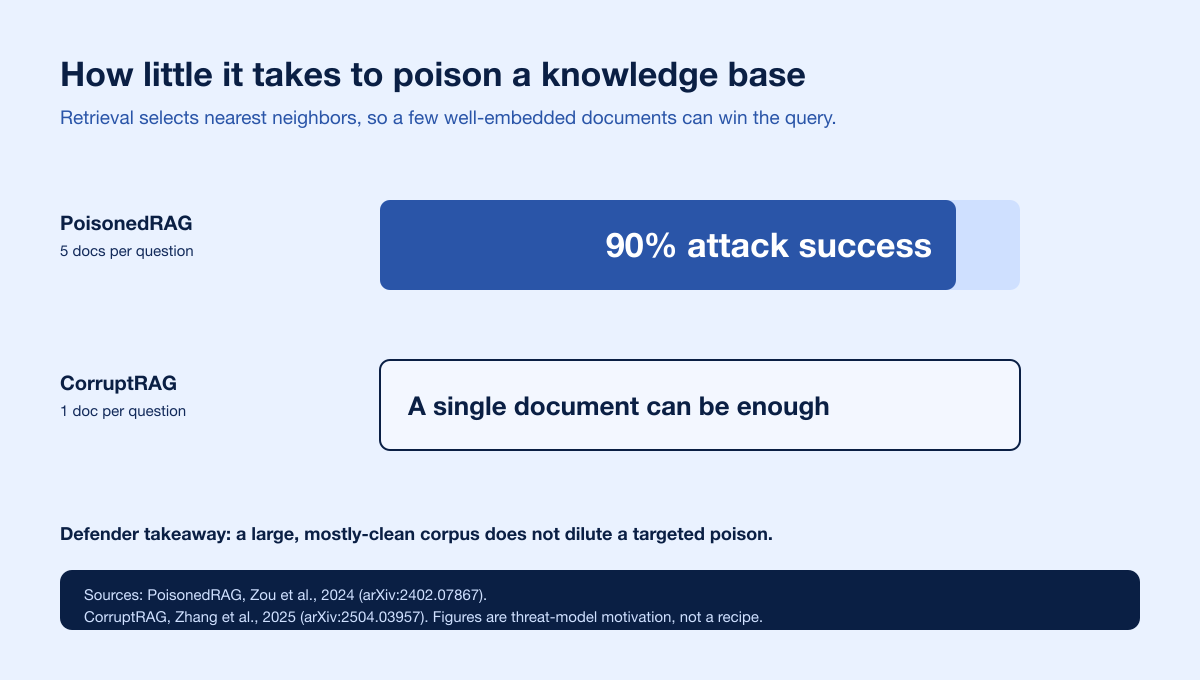 How little it takes to poison a knowledge base

Retrieval selects nearest neighbors, so a few well-embedded documents can win the query.

PoisonedRAG
5 docs per question

90% attack success

CorruptRAG
1 doc per question

A single document can be enough

Defender takeaway: a large, mostly-clean corpus does not dilute a targeted poison.

Sources: PoisonedRAG, Zou et al., 2024 (arXiv:2402.07867).
CorruptRAG, Zhang et al., 2025 (arXiv:2504.03957). Figures are threat-model motivation, not a recipe.